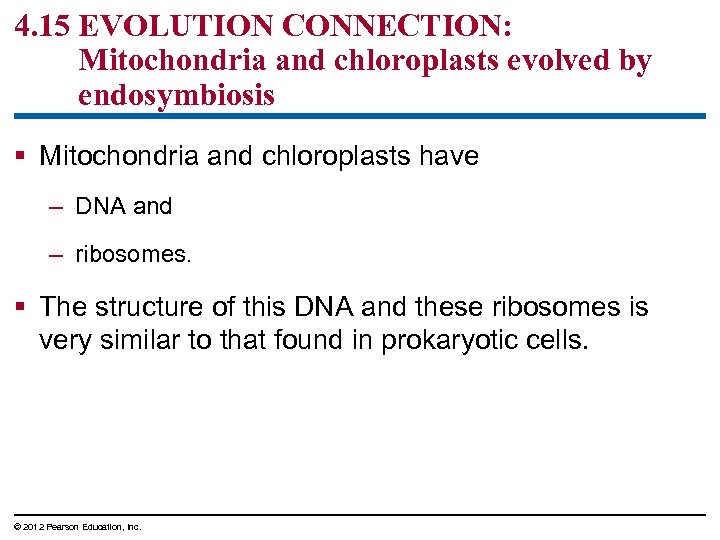 4.15 EVOLUTION CONNECTION: Mitochondria and chloroplasts evolved by endosymbiosis

▪ Mitochondria and chloroplasts have

– DNA and

– ribosomes.

▪ The structure of this DNA and these ribosomes is very similar to that found in prokaryotic cells.

© 2012 Pearson Education, Inc.